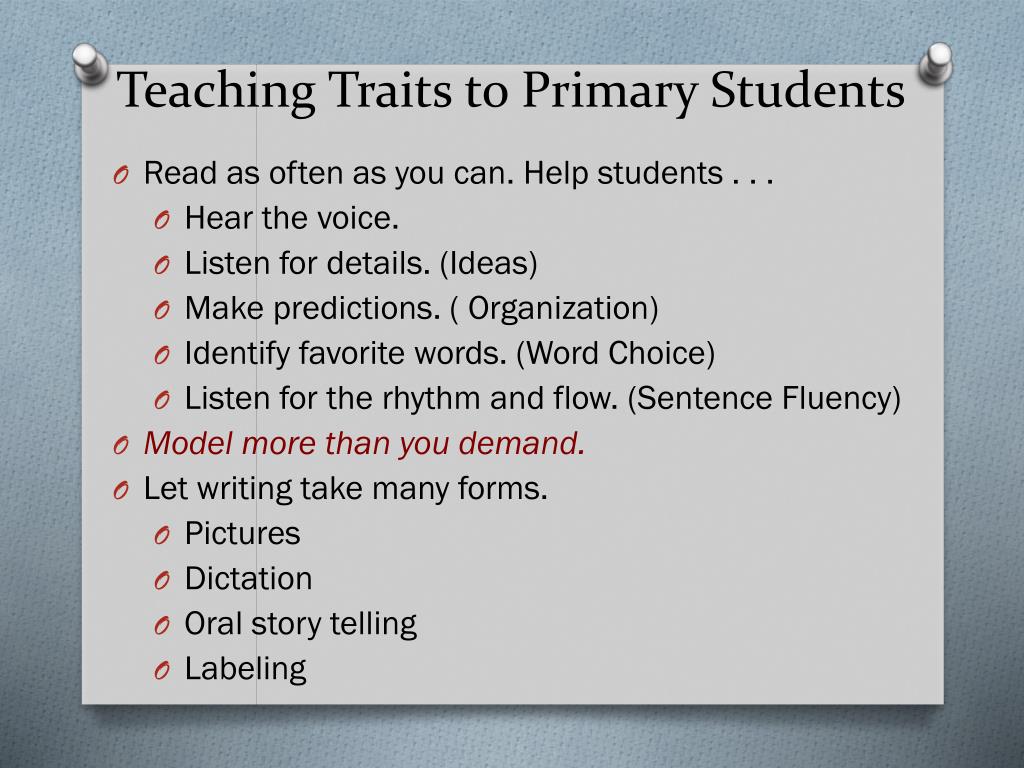 Teaching Traits to Primary Students

O Read as often as you can. Help students . . .
O Hear the voice.
O Listen for details. (Ideas)
O Make predictions. ( Organization)
O Identify favorite words. (Word Choice)
O Listen for the rhythm and flow. (Sentence Fluency)
O Model more than you demand.
O Let writing take many forms.
O Pictures
O Dictation
O Oral story telling
O Labeling